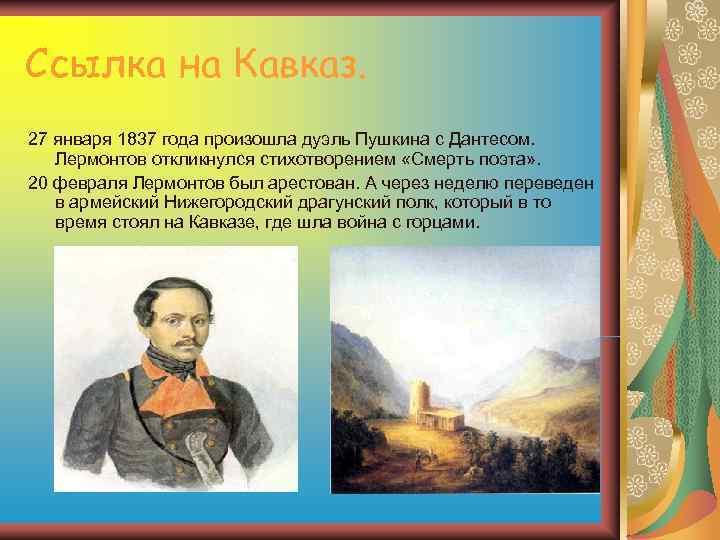 Ссылка на Кавказ.

27 января 1837 года произошла дуэль Пушкина с Дантесом. Лермонтов откликнулся стихотворением «Смерть поэта».

20 февраля Лермонтов был арестован. А через неделю переведен в армейский Нижегородский драгунский полк, который в то время стоял на Кавказе, где шла война с горцами.